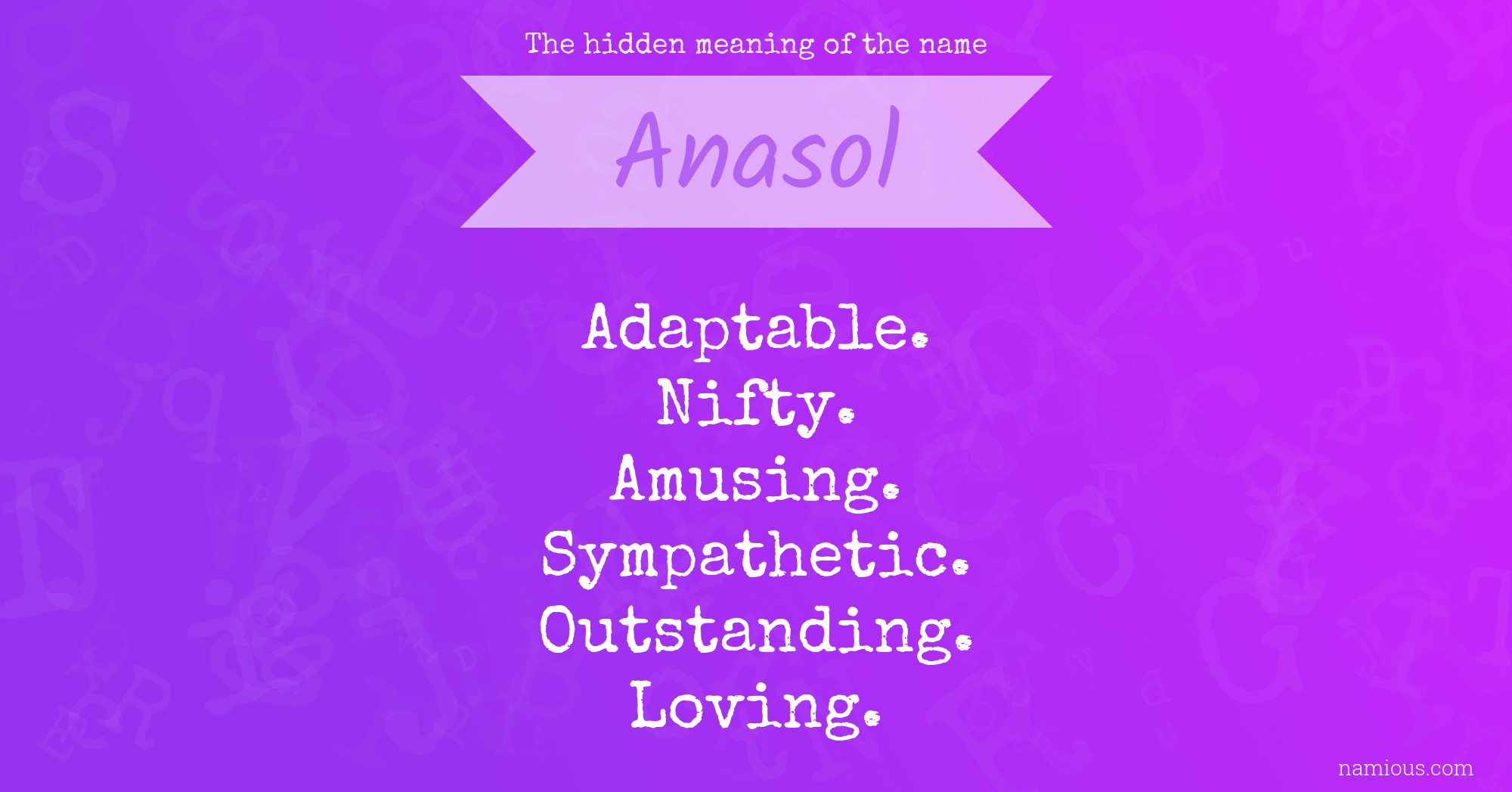 The hidden meaning of the name

Anasol

Adaptable.
Nifty.
Amusing.
Sympathetic.
Outstanding.
Loving.

namious.com